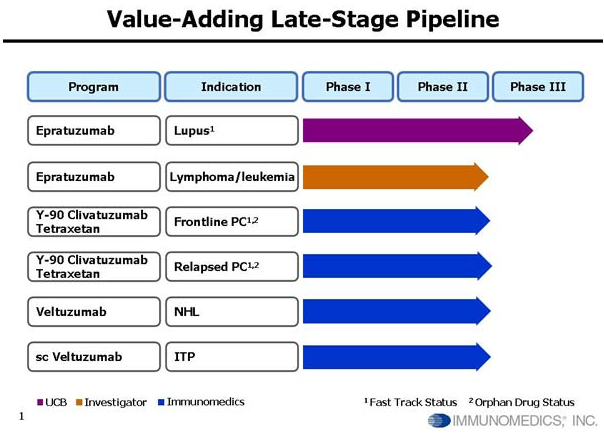 Value-Adding Late-Stage Pipeline

| Program | Indication | Phase I | Phase II | Phase III |
|---|---|---|---|---|
| Epratuzumab | Lupus$^1$ | | | |
| Epratuzumab | Lymphoma/leukemia | | | |
| Y-90 Clivatuzumab Tetraxetan | Frontline PC$^{1,2}$ | | | |
| Y-90 Clivatuzumab Tetraxetan | Relapsed PC$^{1,2}$ | | | |
| Veltuzumab | NHL | | | |
| sc Veltuzumab | ITP | | | |

UCB Investigator Immunomedics

$^1$ Fast Track Status $^2$ Orphan Drug Status

1

IMMUNOMEDICS, INC.